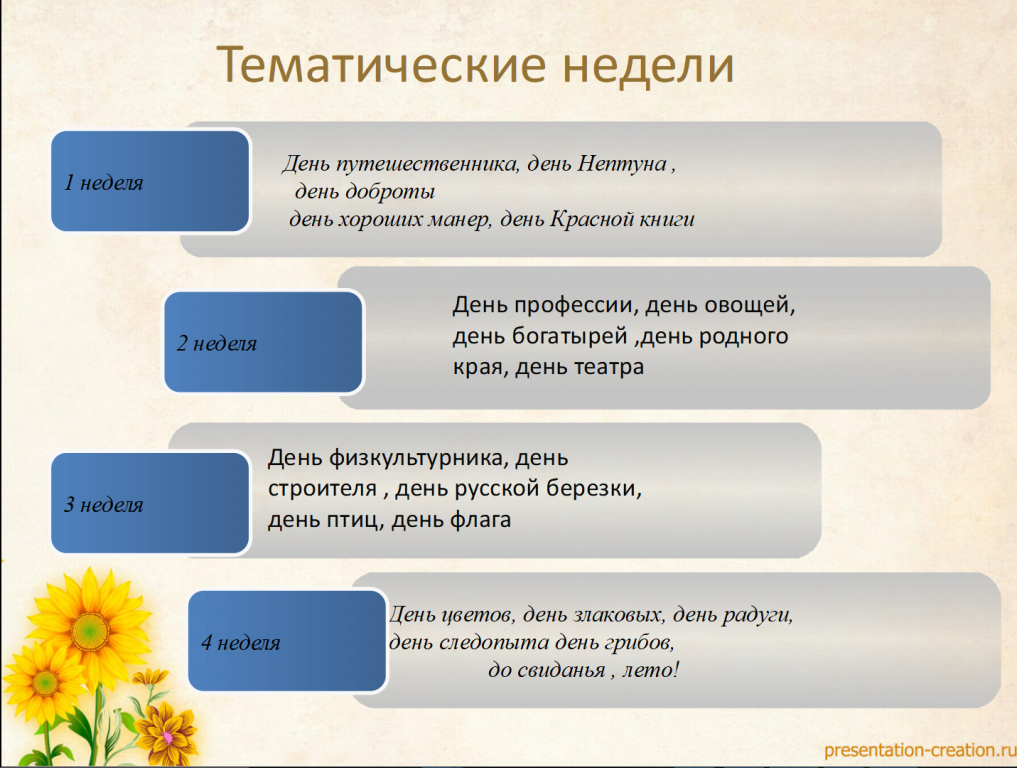 Тематические недели

1 неделя

День путешественника, день Нептуна ,
день доброты
день хороших манер, день Красной книги

2 неделя

День профессии, день овощей,
день богатырей ,день родного
края, день театра

3 неделя

День физкультурника, день
строителя , день русской березки,
день птиц, день флага

4 неделя

День цветов, день злаковых, день радуги,
день следопыта день грибов,
до свиданья , лето!

presentation-creation.ru